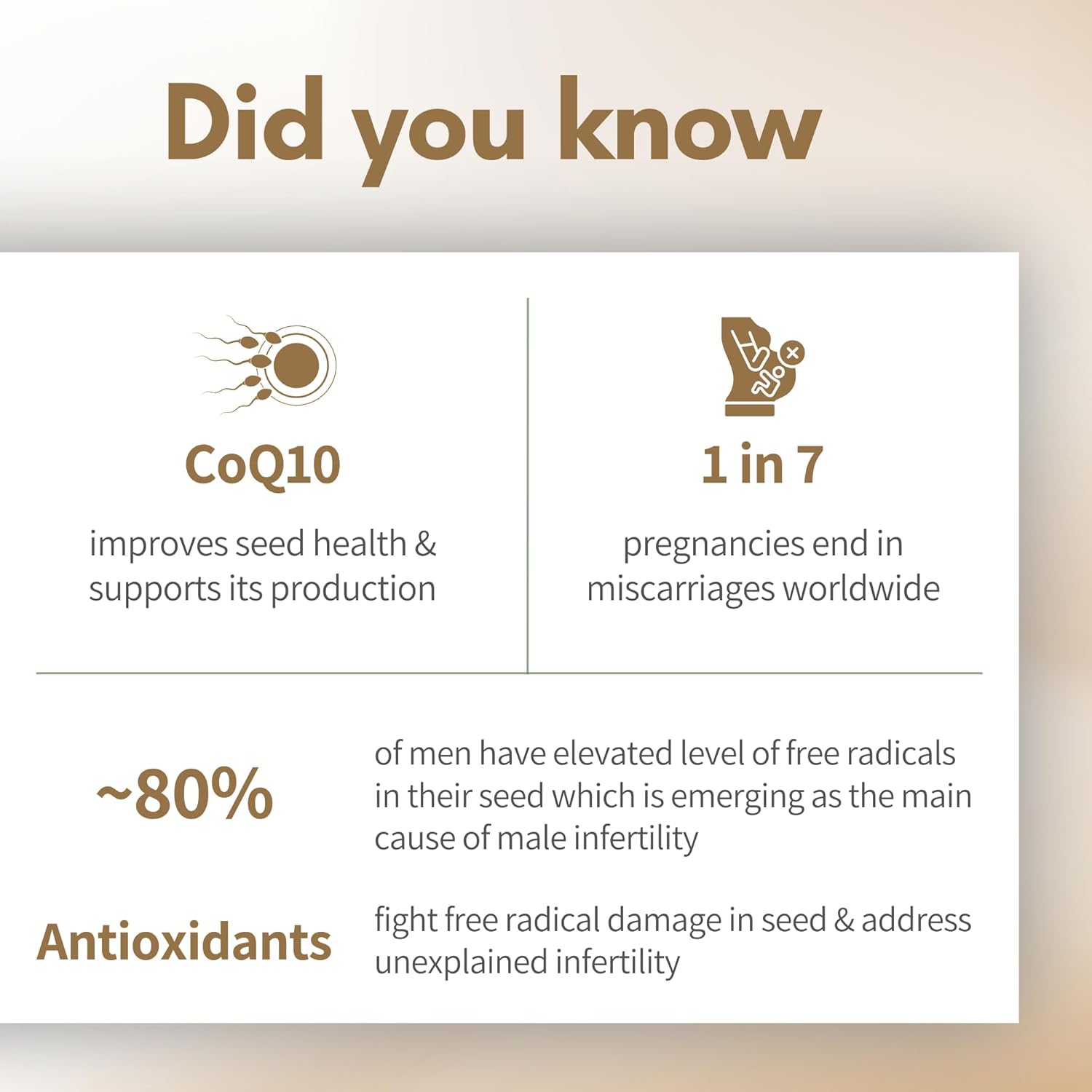 Did you know

CoQ10

improves seed health & supports its production

1 in 7

pregnancies end in miscarriages worldwide

~80%

of men have elevated level of free radicals in their seed which is emerging as the main cause of male infertility

Antioxidants

fight free radical damage in seed & address unexplained infertility